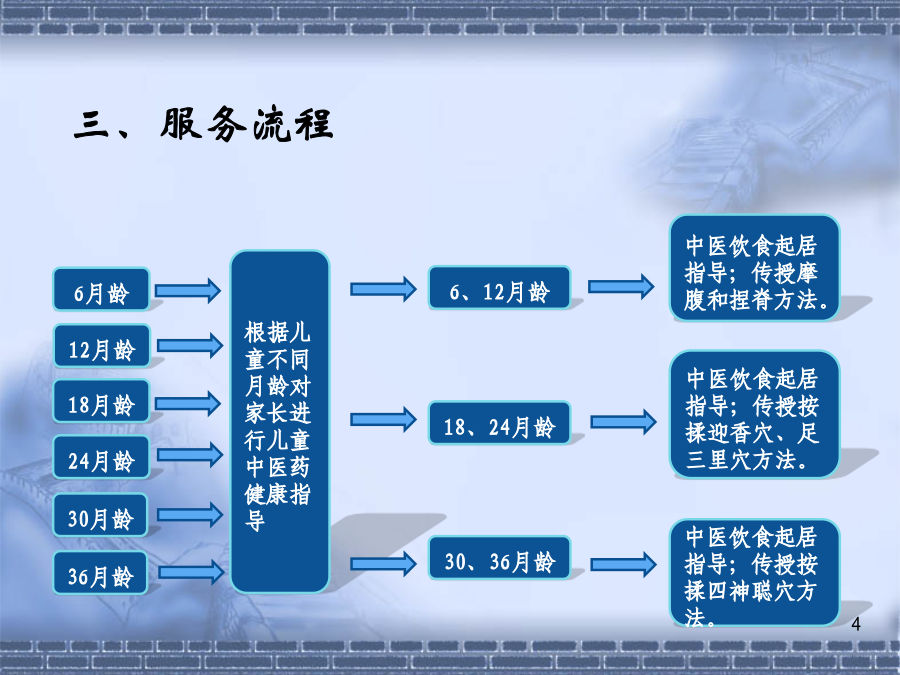 三、服务流程

6月龄

12月龄

18月龄

24月龄

30月龄

36月龄

根据儿童不同月龄对家长进行儿童中医药健康指导

6、12月龄

18、24月龄

30、36月龄

中医饮食起居指导；传授摩腹和捏脊方法。

中医饮食起居指导；传授按揉迎香穴、足三里穴方法。

中医饮食起居指导；传授按揉四神聪穴方法。

4